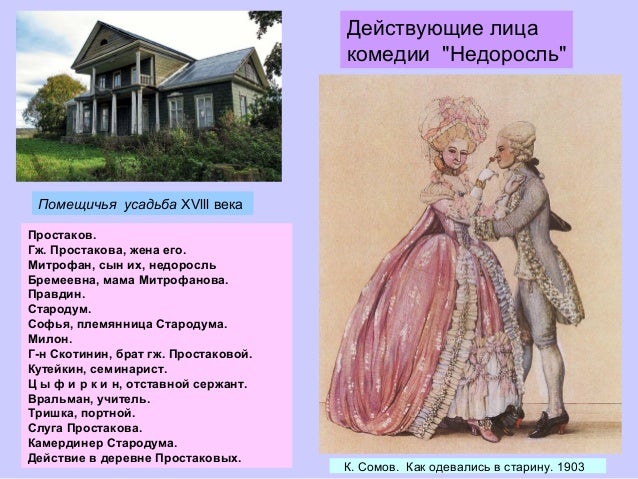 Действующие лица комедии "Недоросль"

Помещичья усадьба XVIII века

Простаков.
Гж. Простакова, жена его.
Митрофан, сын их, недоросль
Бремеевна, мама Митрофанова.
Правдин.
Стародум.
Софья, племянница Стародума.
Милон.
Г-н Скотинин, брат гж. Простаковой.
Кутейкин, семинарист.
Ц ы ф и р к и н, отставной сержант.
Вральман, учитель.
Тришка, портной.
Слуга Простакова.
Камердинер Стародума.
Действие в деревне Простаковых.

К. Сомов. Как одевались в старину. 1903